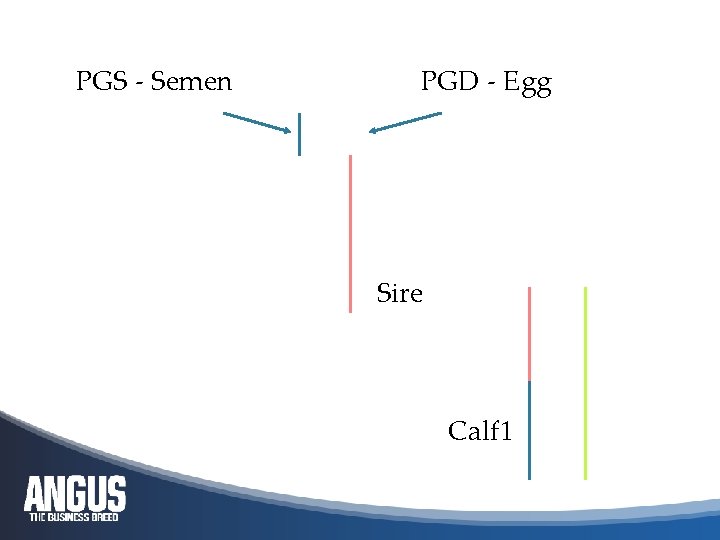 PGS - Semen

PGD - Egg

Sire

Calf1

ANGUS
THE BUSINESS BREED